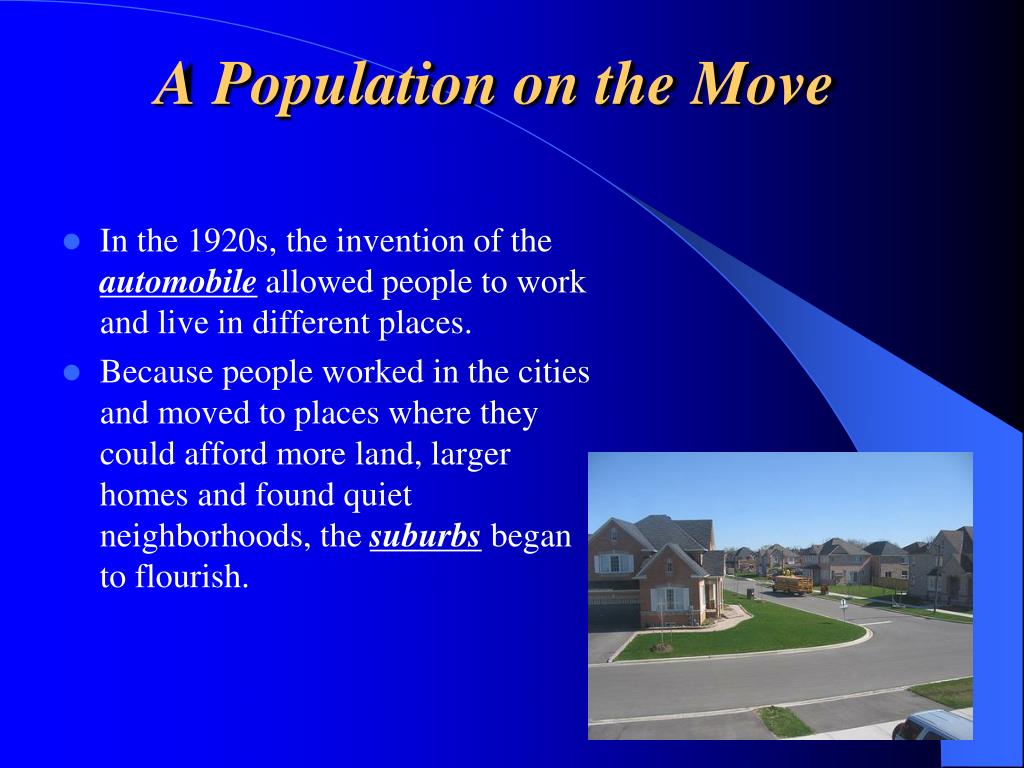 A Population on the Move

- In the 1920s, the invention of the automobile allowed people to work and live in different places.
- Because people worked in the cities and moved to places where they could afford more land, larger homes and found quiet neighborhoods, the suburbs began to flourish.